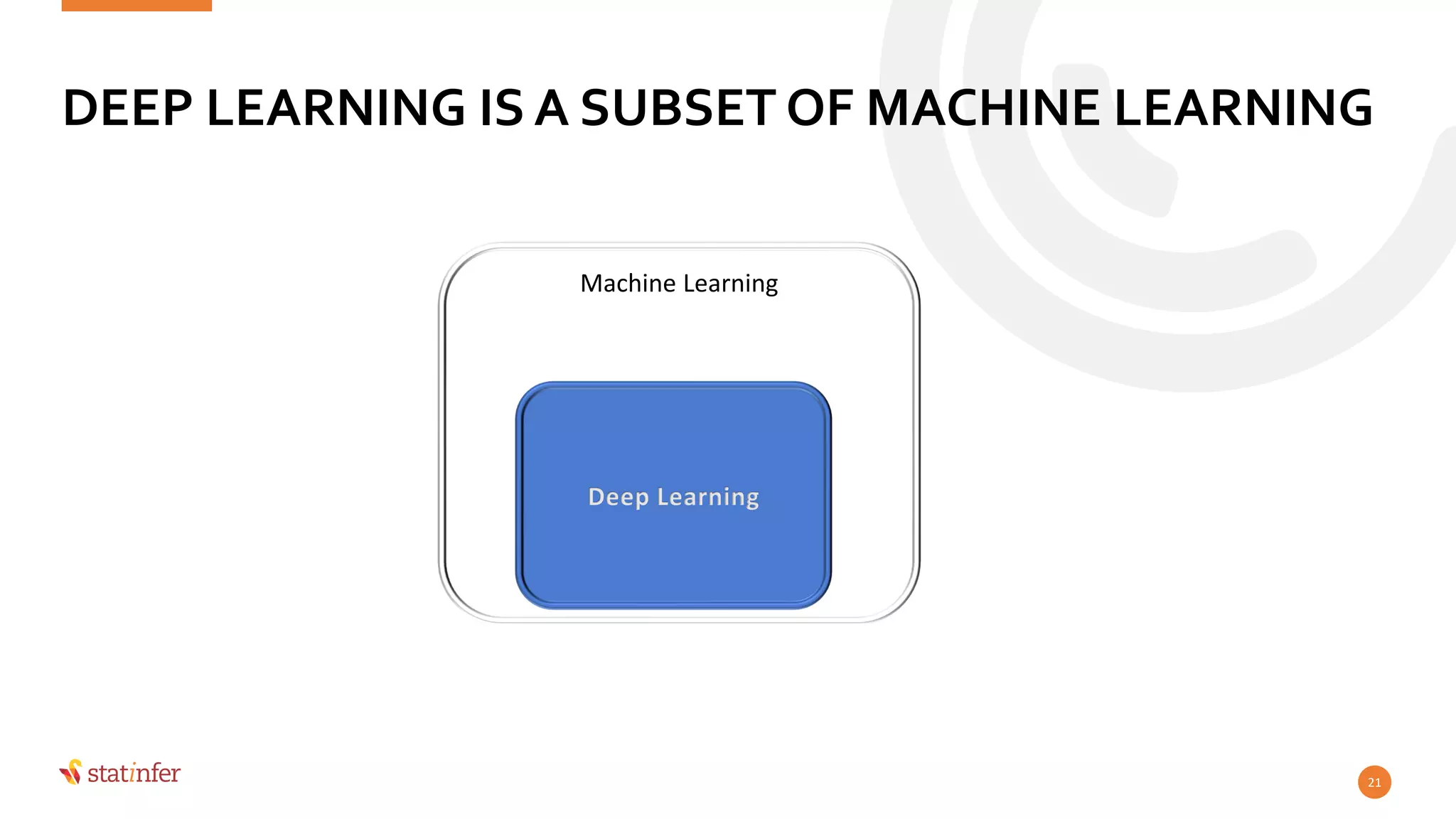 DEEP LEARNING IS A SUBSET OF MACHINE LEARNING

Machine Learning

Deep Learning

statinfer

21